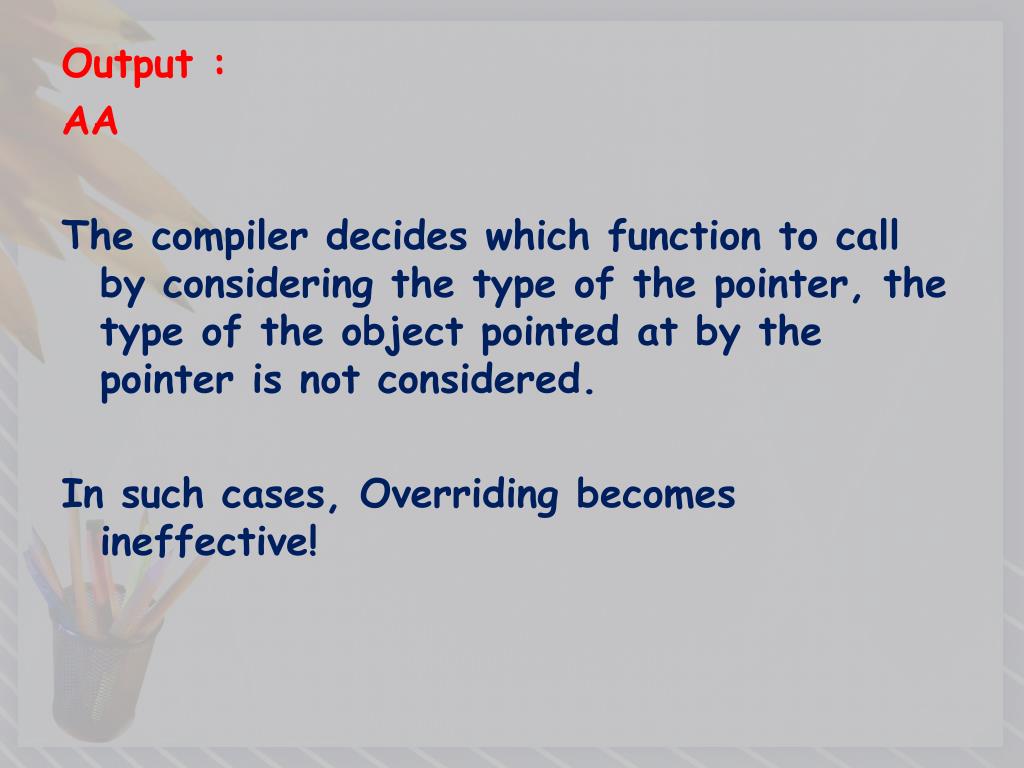 Output :
AA

The compiler decides which function to call by considering the type of the pointer, the type of the object pointed at by the pointer is not considered.

In such cases, Overriding becomes ineffective!